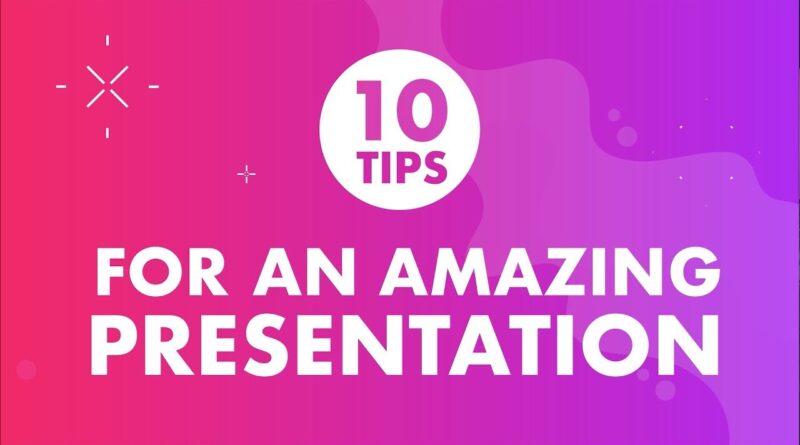 10 TIPS

FOR AN AMAZING PRESENTATION